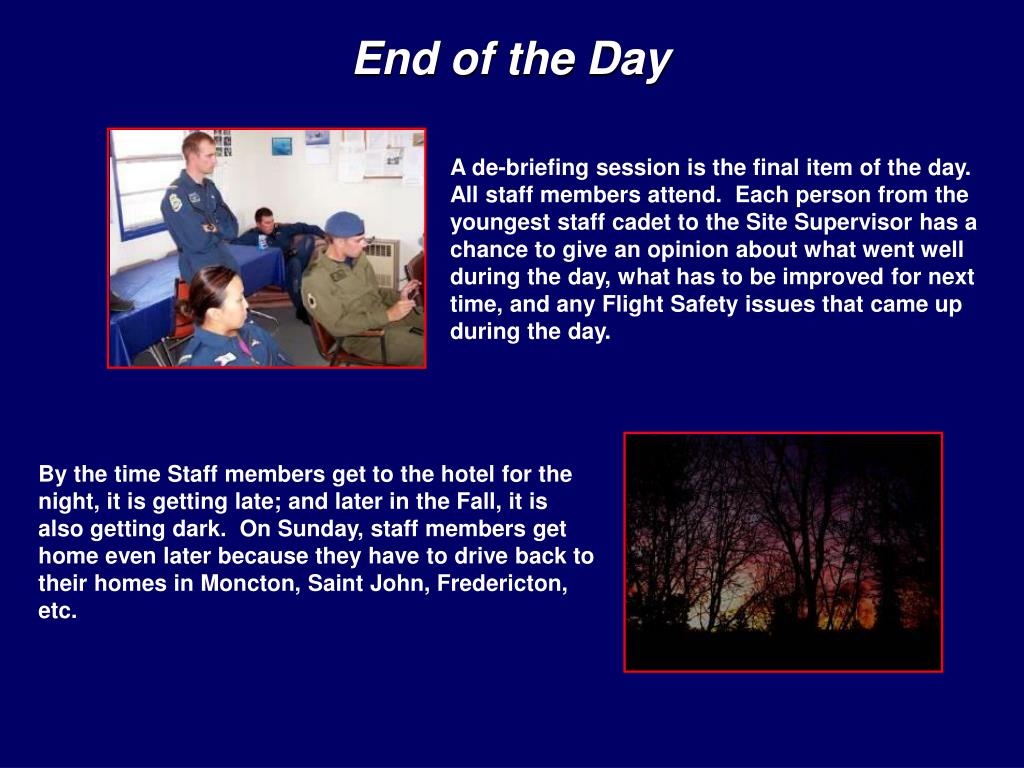 End of the Day

A de-briefing session is the final item of the day. All staff members attend. Each person from the youngest staff cadet to the Site Supervisor has a chance to give an opinion about what went well during the day, what has to be improved for next time, and any Flight Safety issues that came up during the day.

By the time Staff members get to the hotel for the night, it is getting late; and later in the Fall, it is also getting dark. On Sunday, staff members get home even later because they have to drive back to their homes in Moncton, Saint John, Fredericton, etc.